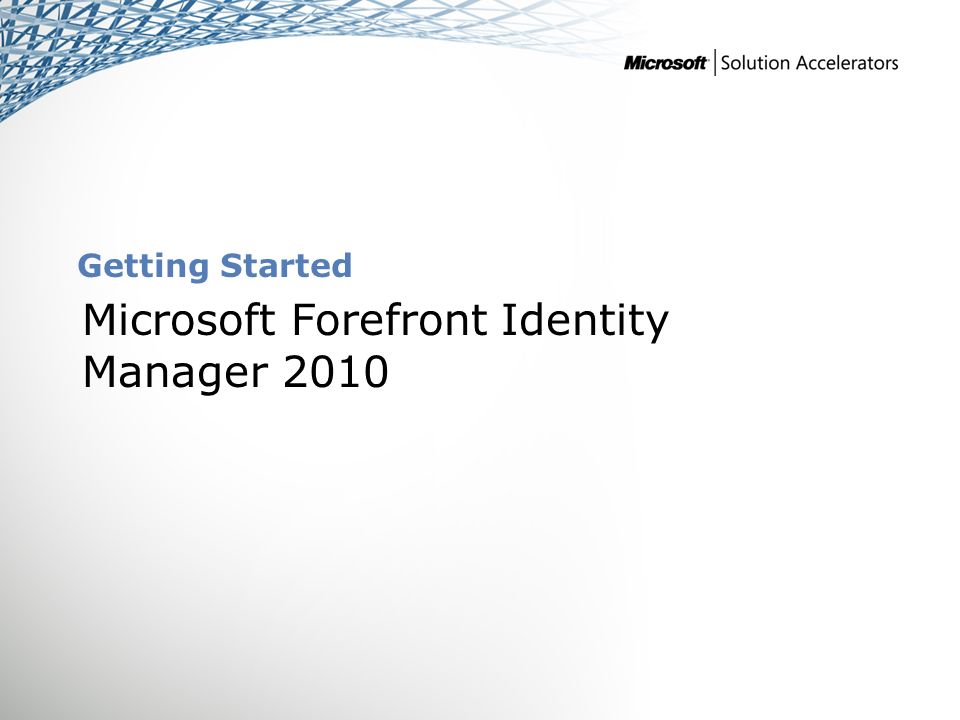 Microsoft | Solution Accelerators

Getting Started

Microsoft Forefront Identity Manager 2010